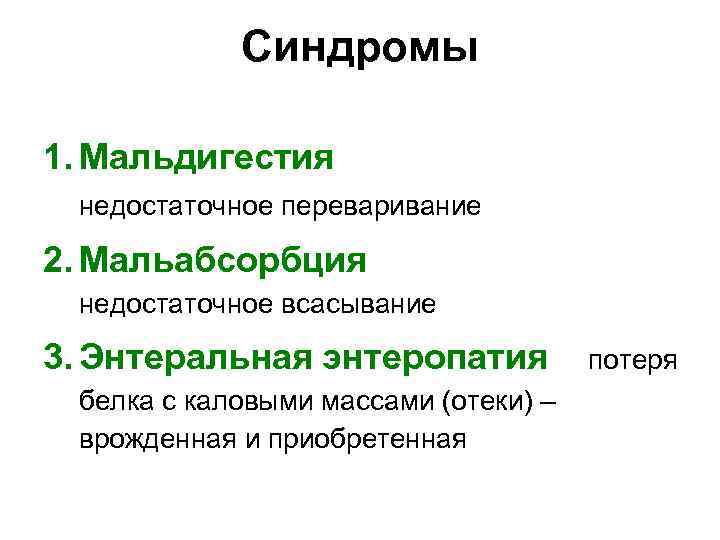 Синдромы

1. Мальдигестия
недостаточное переваривание

2. Мальабсорбция
недостаточное всасывание

3. Энтеральная энтеропатия потеря белка с каловыми массами (отеки) – врожденная и приобретенная